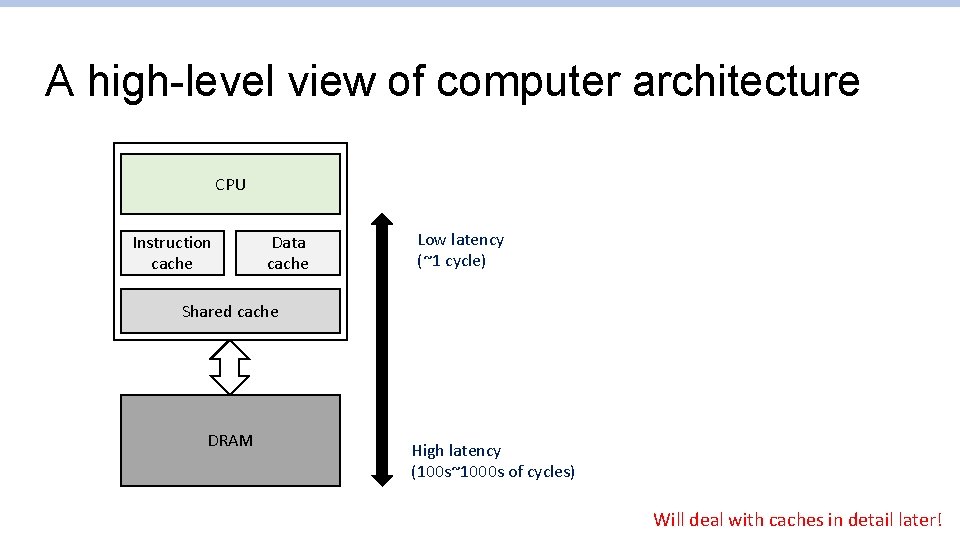 A high-level view of computer architecture

CPU

Instruction cache

Data cache

Shared cache

DRAM

Low latency (~1 cycle)

High latency (100s~1000s of cycles)

Will deal with caches in detail later!